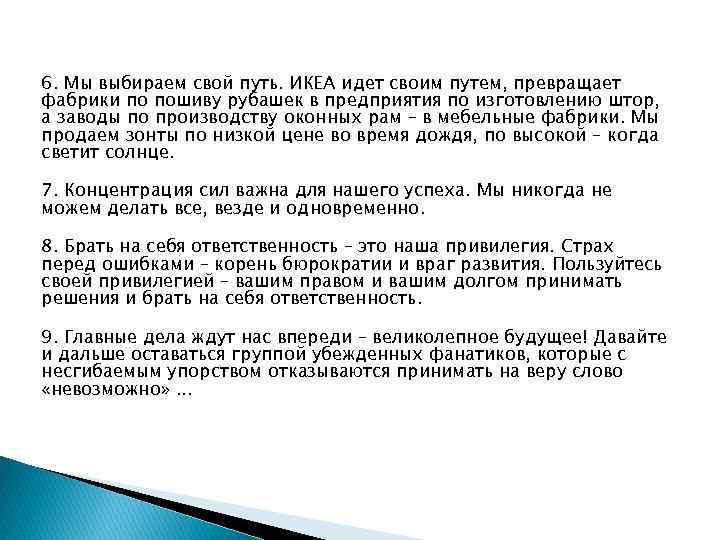 6. Мы выбираем свой путь. ИКЕА идет своим путем, превращает фабрики по пошиву рубашек в предприятия по изготовлению штор, а заводы по производству оконных рам – в мебельные фабрики. Мы продаем зонты по низкой цене во время дождя, по высокой – когда светит солнце.

7. Концентрация сил важна для нашего успеха. Мы никогда не можем делать все, везде и одновременно.

8. Брать на себя ответственность – это наша привилегия. Страх перед ошибками – корень бюрократии и враг развития. Пользуйтесь своей привилегией – вашим правом и вашим долгом принимать решения и брать на себя ответственность.

9. Главные дела ждут нас впереди – великолепное будущее! Давайте и дальше оставаться группой убежденных фанатиков, которые с несгибаемым упорством отказываются принимать на веру слово «невозможно» ...